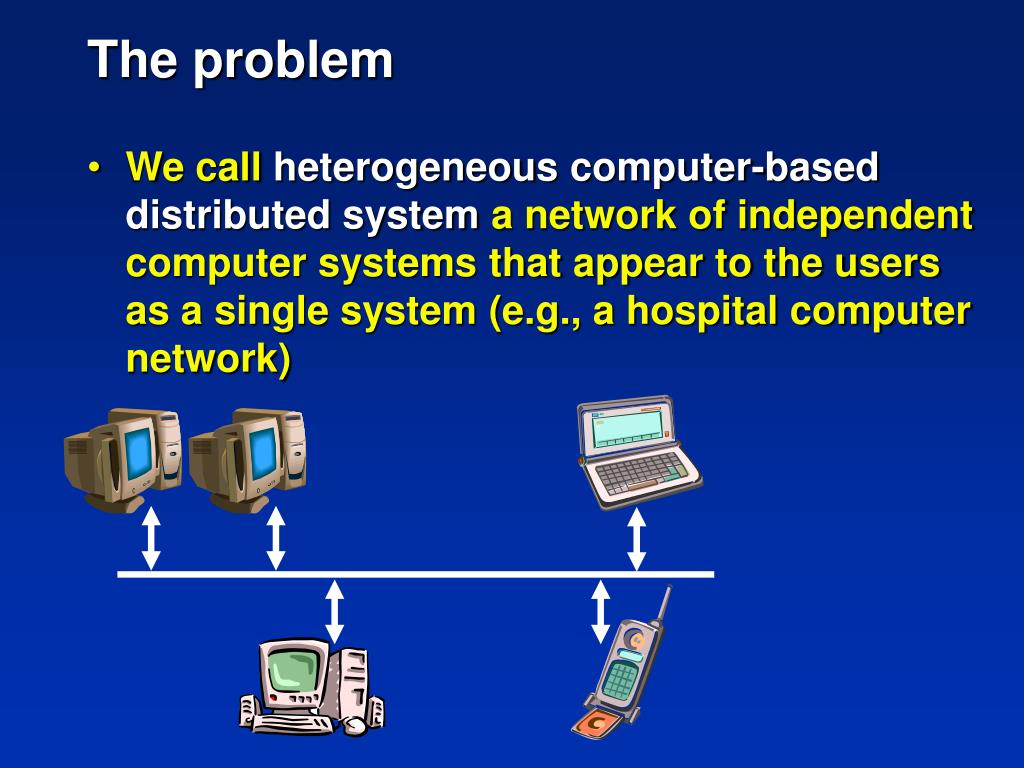 The problem

• We call heterogeneous computer-based distributed system a network of independent computer systems that appear to the users as a single system (e.g., a hospital computer network)